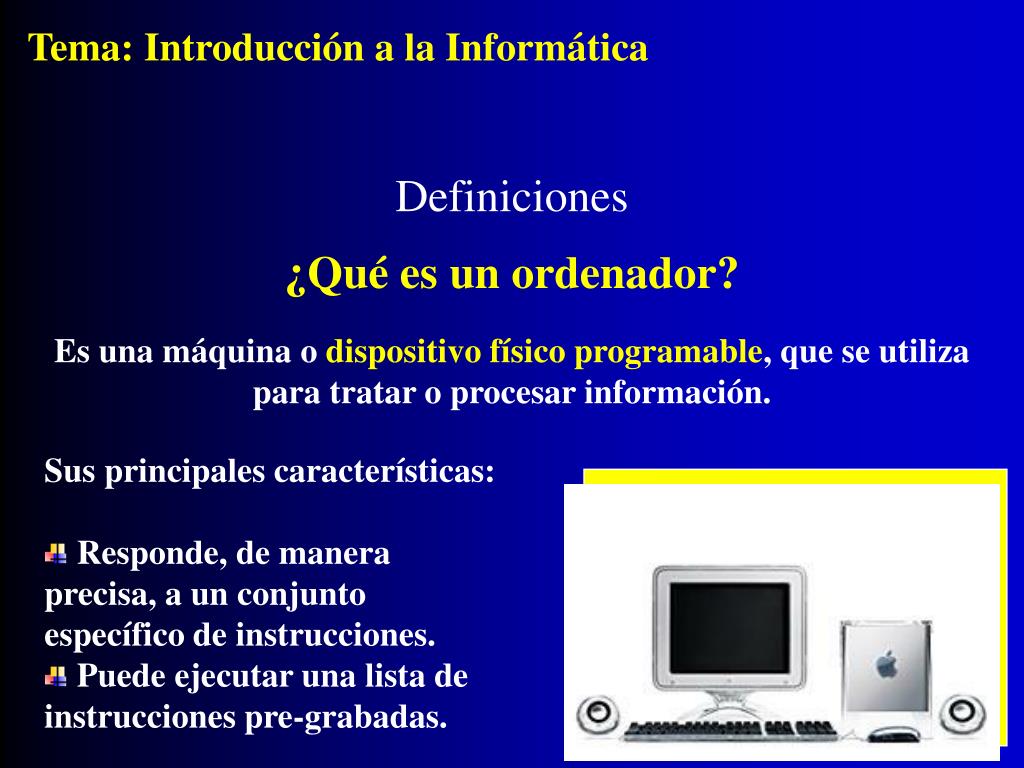 Tema: Introducción a la Informática

Definiciones

¿Qué es un ordenador?

Es una máquina o dispositivo físico programable, que se utiliza para tratar o procesar información.

Sus principales características:

Responde, de manera precisa, a un conjunto específico de instrucciones.
Puede ejecutar una lista de instrucciones pre-grabadas.